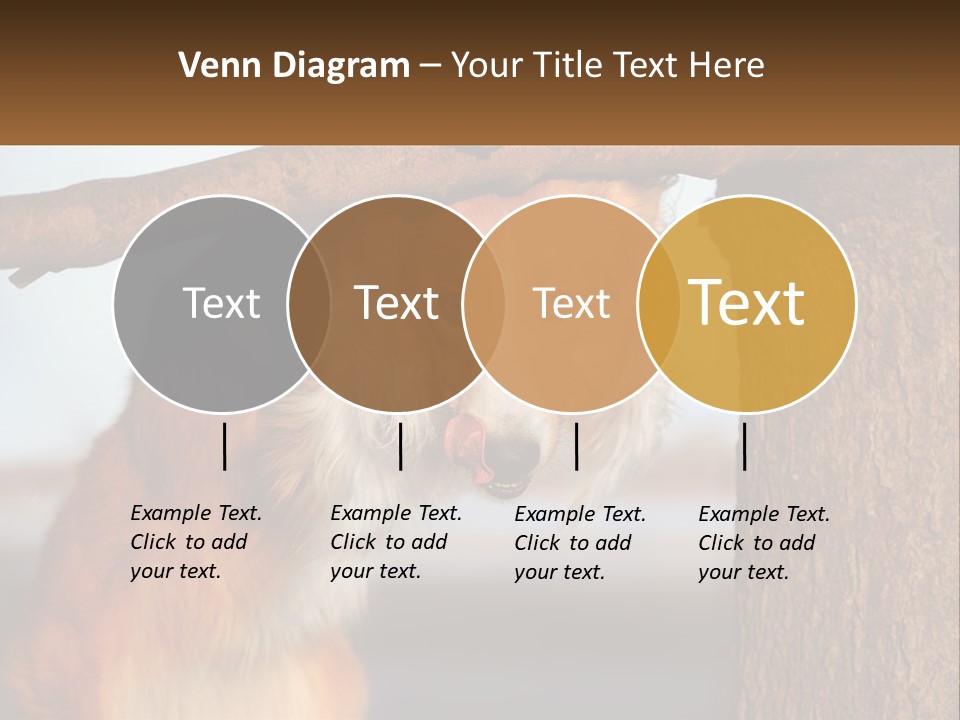 Venn Diagram – Your Title Text Here

Text

Text

Text

Text

Example Text. Click to add your text.

Example Text. Click to add your text.

Example Text. Click to add your text.

Example Text. Click to add your text.